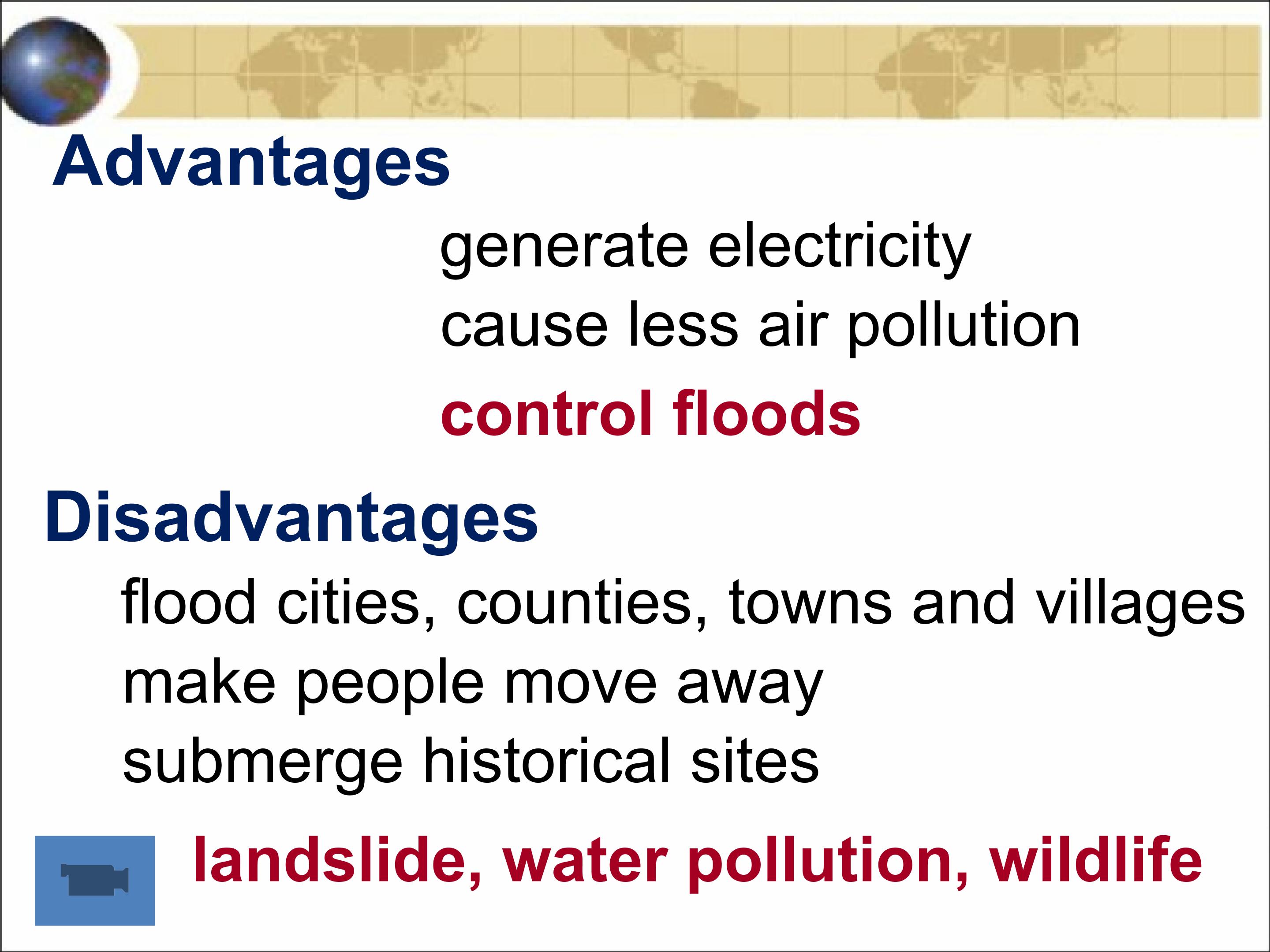 Advantages

generate electricity
cause less air pollution
control floods

Disadvantages

flood cities, counties, towns and villages
make people move away
submerge historical sites
landslide, water pollution, wildlife